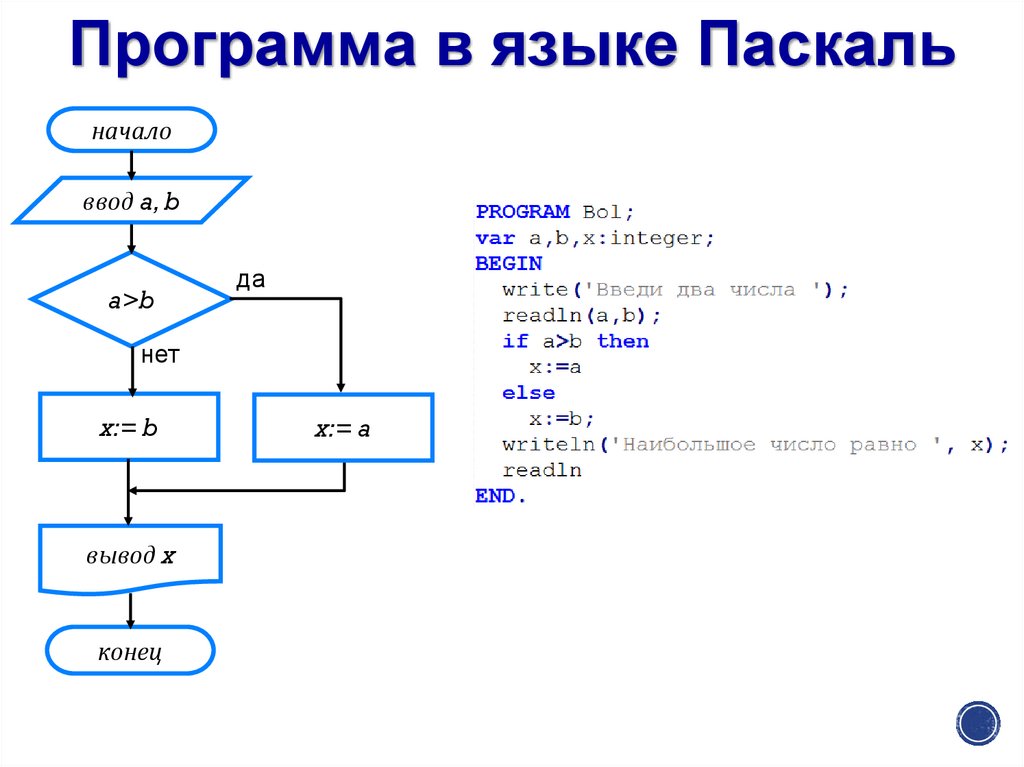 Программа в языке Паскаль

начало

ввод a, b

a>b

да

нет

x:= b

x:= a

вывод x

конец

PROGRAM Bol;
var a,b,x:integer;
BEGIN
write('Введи два числа ');
readln(a,b);
if a>b then
x:=a
else
x:=b;
writeln('Наибольшое число равно ', x);
readln
END.